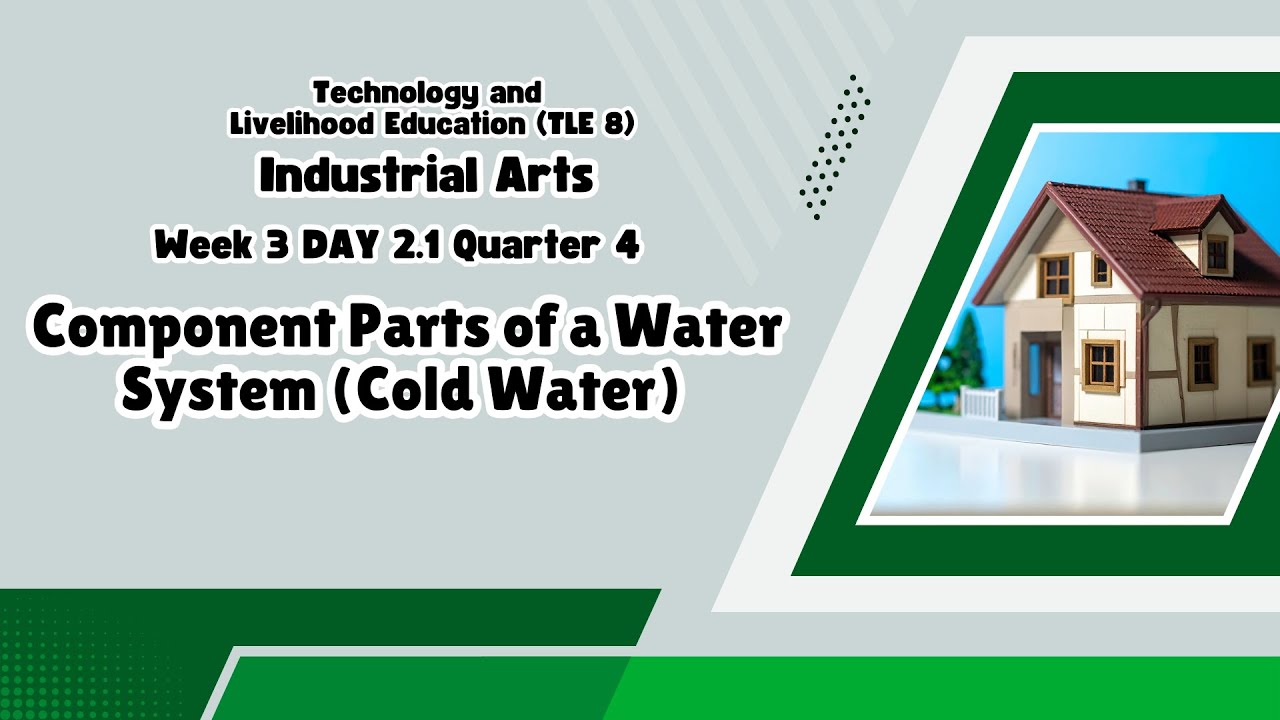 Technology and Livelihood Education (TLE 8)

Industrial Arts

Week 3 DAY 2.1 Quarter 4

Component Parts of a Water System (Cold Water)